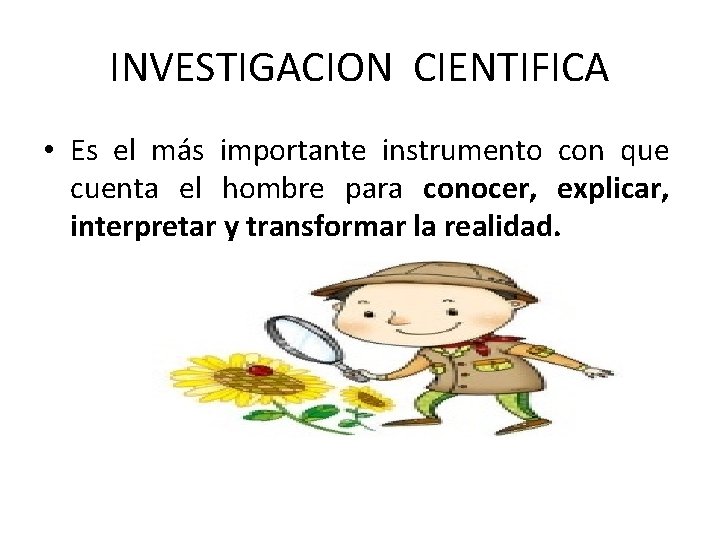 INVESTIGACION CIENTIFICA

• Es el más importante instrumento con que cuenta el hombre para conocer, explicar, interpretar y transformar la realidad.